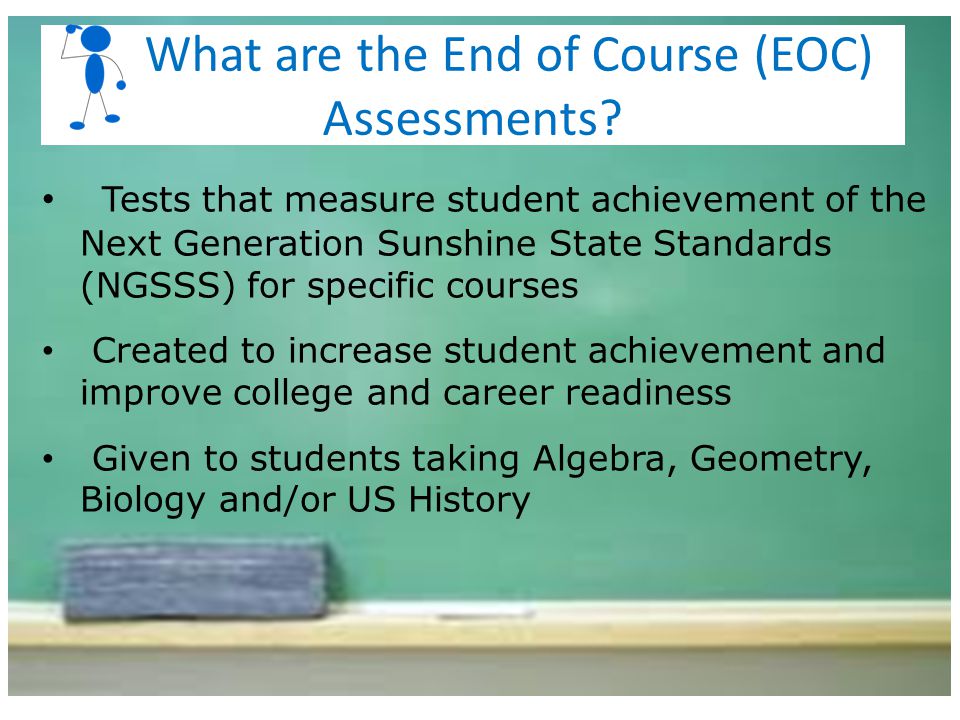 What are the End of Course (EOC) Assessments?

• Tests that measure student achievement of the Next Generation Sunshine State Standards (NGSSS) for specific courses

• Created to increase student achievement and improve college and career readiness

• Given to students taking Algebra, Geometry, Biology and/or US History